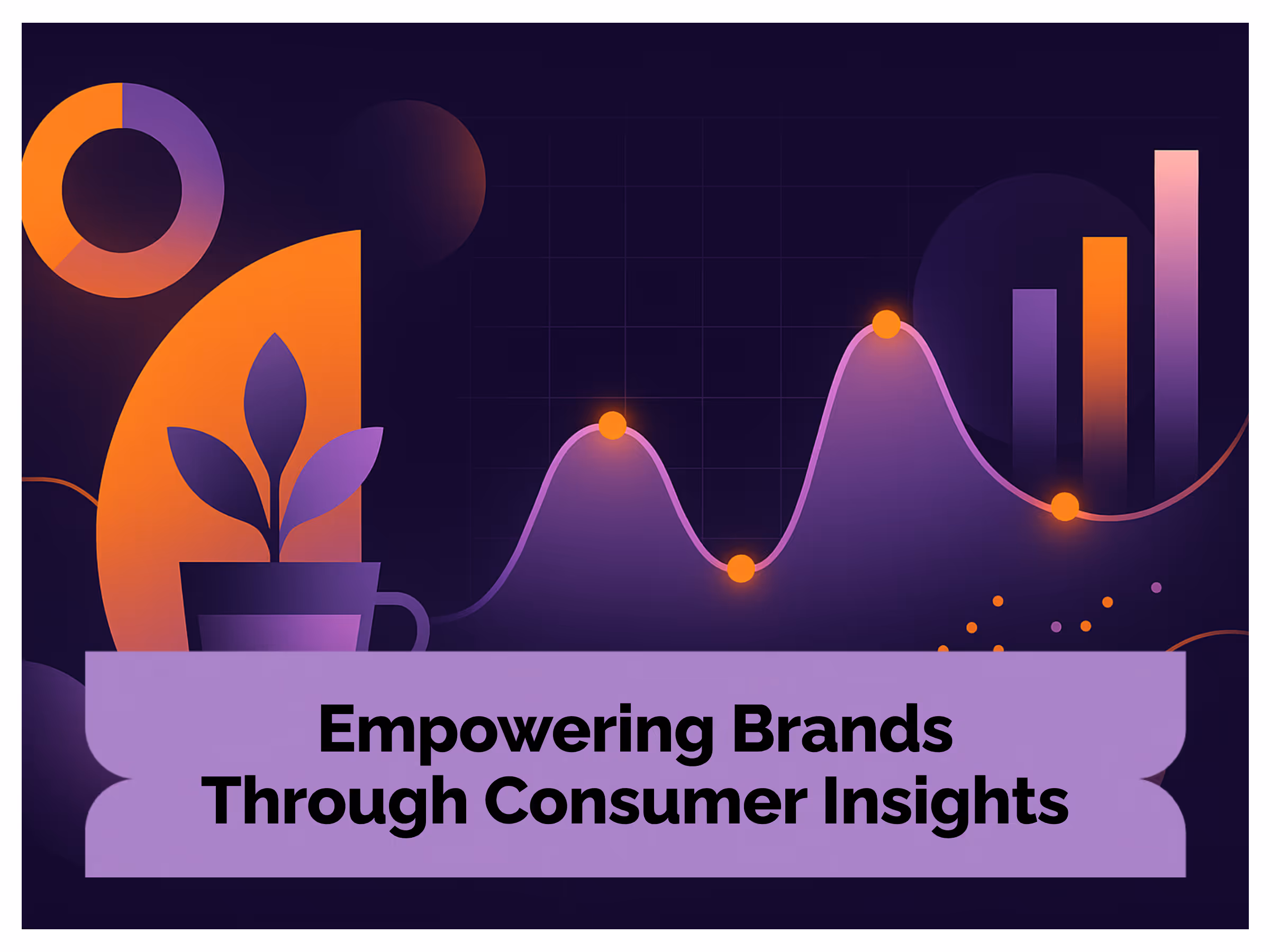 Empowering Brands Through Consumer Insights